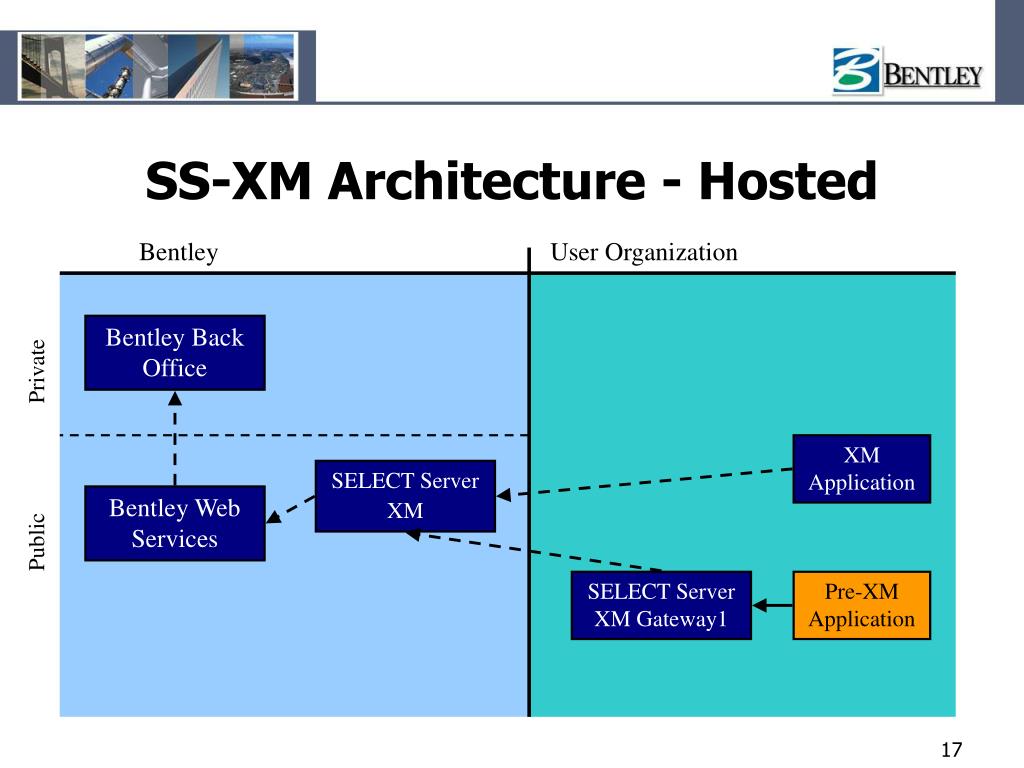 BENTLEY

SS-XM Architecture - Hosted

Bentley

User Organization

Private

Public

Bentley Back Office

Bentley Web Services

SELECT Server XM

XM Application

SELECT Server XM Gateway1

Pre-XM Application

17